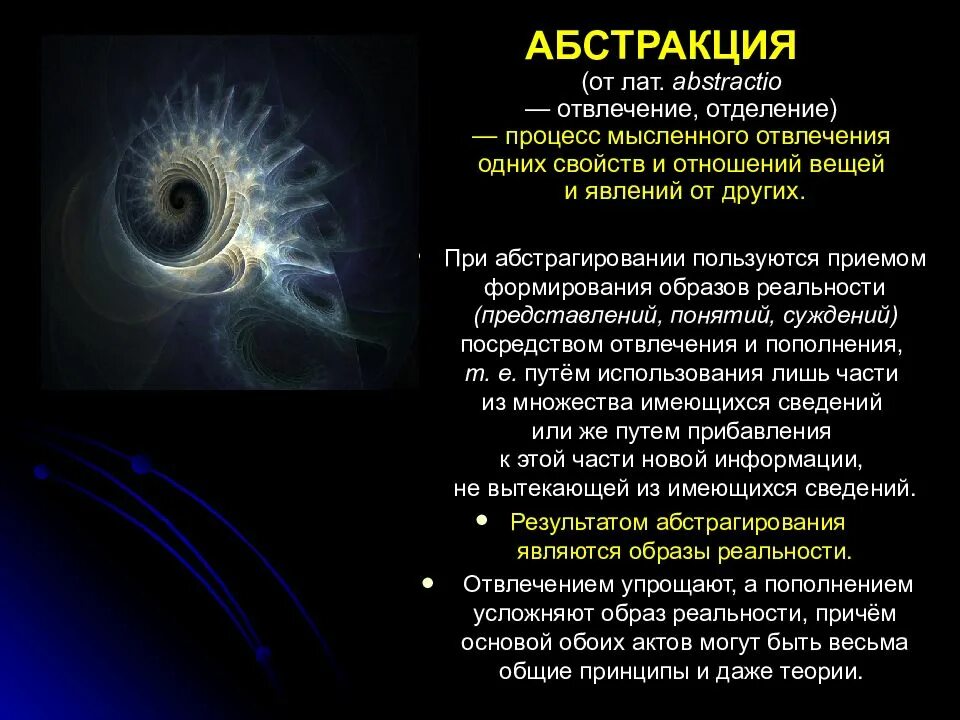 АБСТРАКЦИЯ
(от лат. abstractio — отвлечение, отделение) — процесс мысленного отвлечения одних свойств и отношений вещей и явлений от других.

• При абстрагировании пользуются приемом формирования образов реальности (представлений, понятий, суждений) посредством отвлечения и пополнения, т. е. путём использования лишь части из множества имеющихся сведений или же путем прибавления к этой части новой информации, не вытекающей из имеющихся сведений.

• Результатом абстрагирования являются образы реальности.

• Отвлечением упрощают, а пополнением усложняют образ реальности, причём основой обоих актов могут быть весьма общие принципы и даже теории.